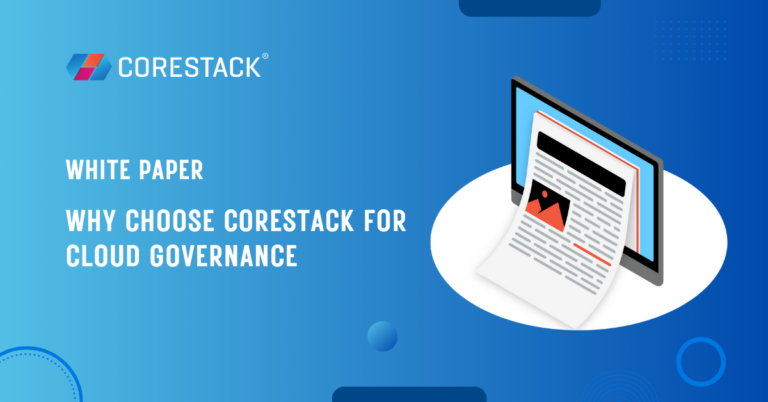 CORESTACK®

WHITE PAPER

WHY CHOOSE CORESTACK FOR CLOUD GOVERNANCE